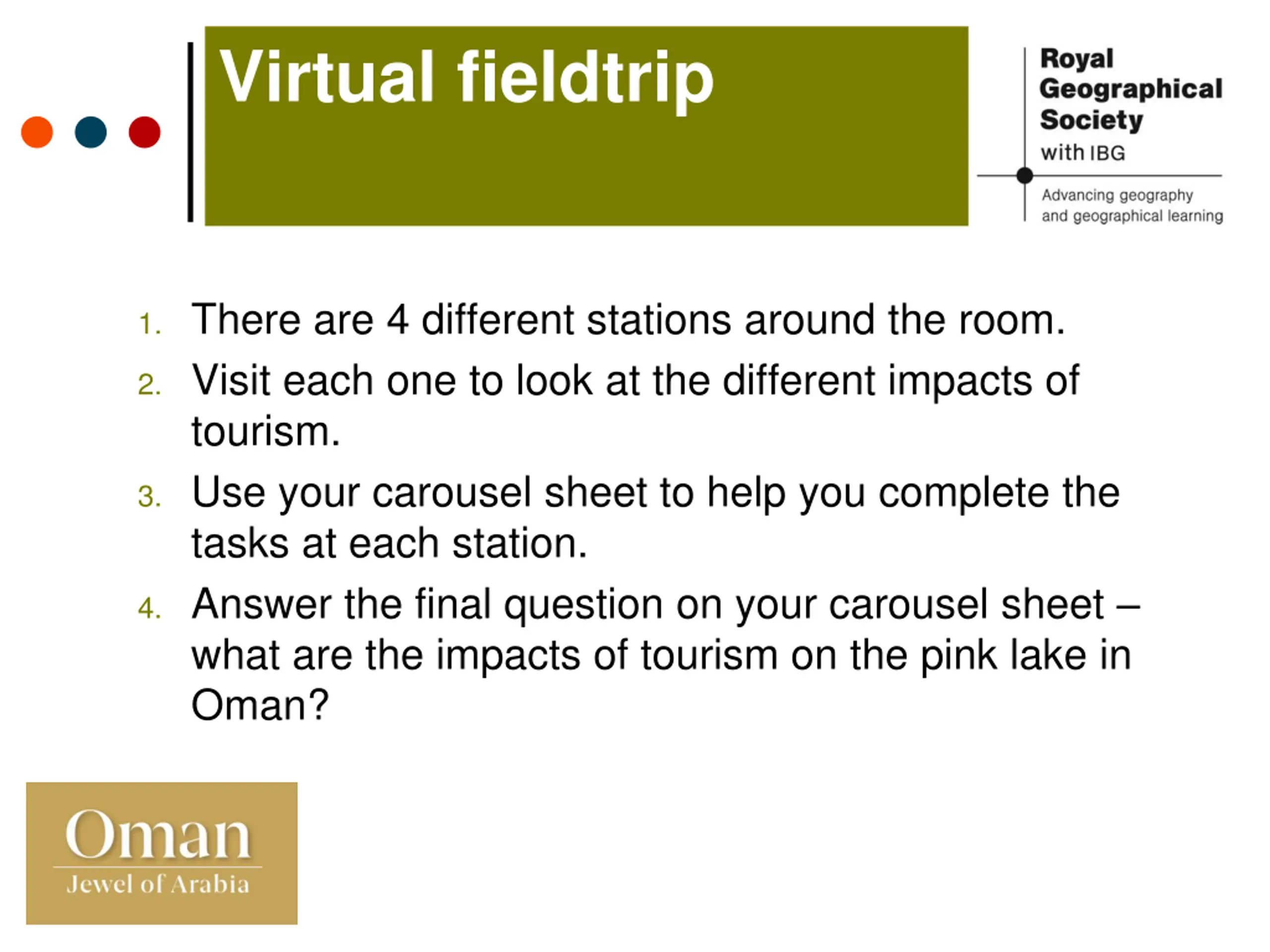 Virtual fieldtrip

Royal Geographical Society with IBG

Advancing geography and geographical learning

1. There are 4 different stations around the room.
2. Visit each one to look at the different impacts of tourism.
3. Use your carousel sheet to help you complete the tasks at each station.
4. Answer the final question on your carousel sheet – what are the impacts of tourism on the pink lake in Oman?

Oman
Jewel of Arabia